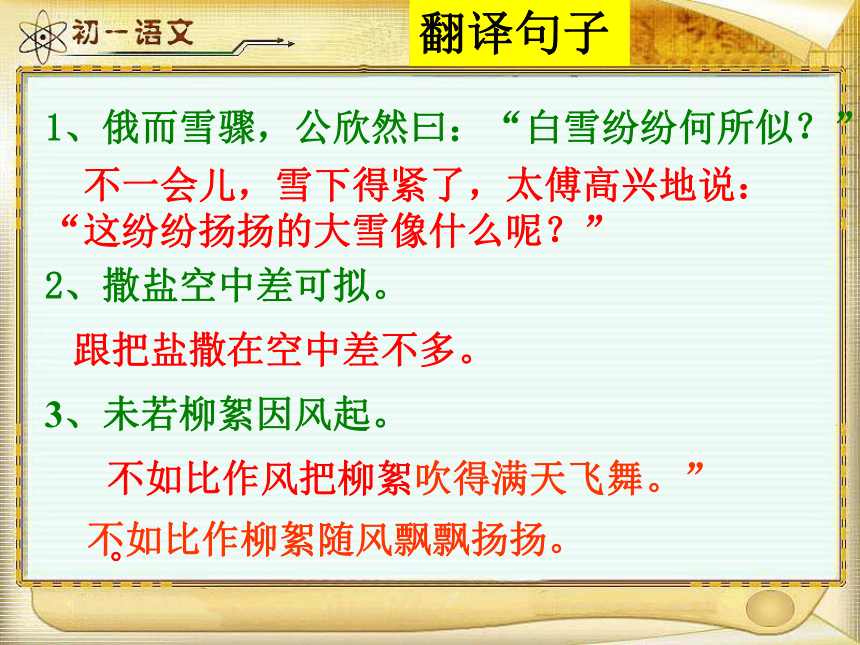 初一语文

翻译句子

1、俄而雪骤，公欣然曰：“白雪纷纷何所似？”

不一会儿，雪下得紧了，太傅高兴地说：“这纷纷扬扬的大雪像什么呢？”

2、撒盐空中差可拟。

跟把盐撒在空中差不多。

3、未若柳絮因风起。

不如比作风把柳絮吹得满天飞舞。”

不。如比作柳絮随风飘飘扬扬。